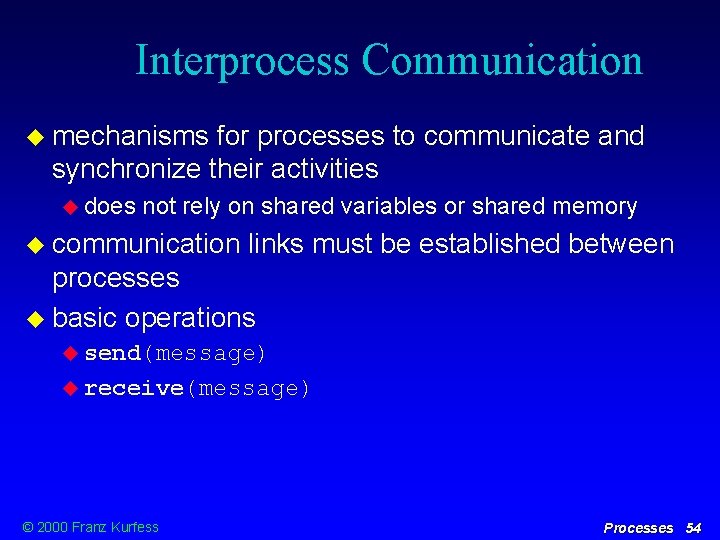 Interprocess Communication

mechanisms for processes to communicate and synchronize their activities

does not rely on shared variables or shared memory

communication links must be established between processes

basic operations

send(message)

receive(message)

© 2000 Franz Kurfess

Processes 54